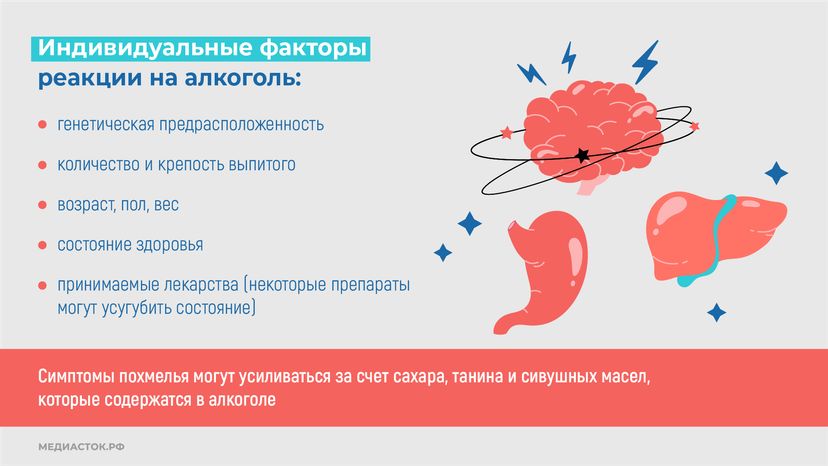 Индивидуальные факторы реакции на алкоголь:

- генетическая предрасположенность
- количество и крепость выпитого
- возраст, пол, вес
- состояние здоровья
- принимаемые лекарства (некоторые препараты могут усугубить состояние)

Симптомы похмелья могут усиливаться за счет сахара, танина и сивушных масел, которые содержатся в алкоголе

МЕДИАСТОК.РФ